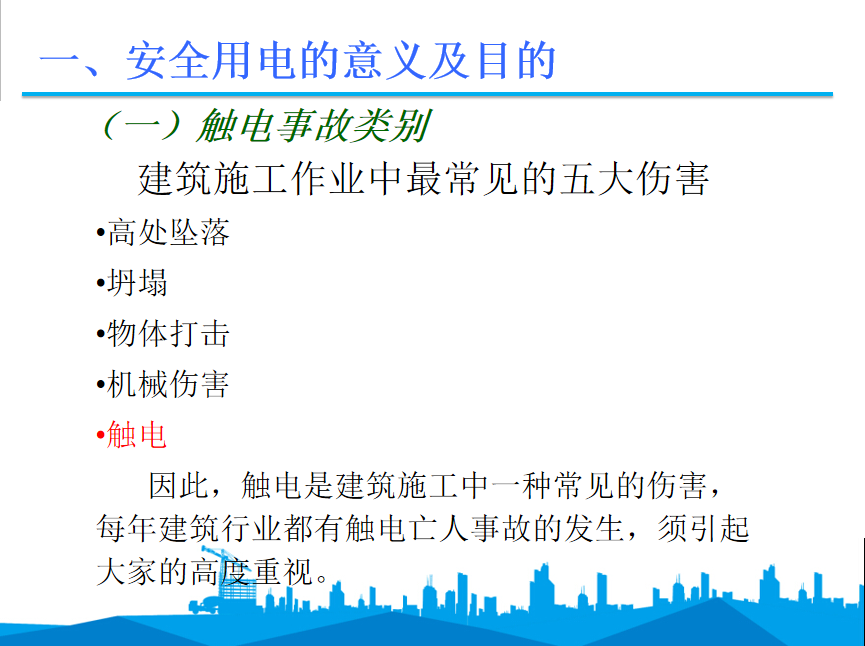 一、安全用电的意义及目的

（一）触电事故类别

建筑施工作业中最常见的五大伤害

•高处坠落

•坍塌

•物体打击

•机械伤害

•触电

因此，触电是建筑施工中一种常见的伤害，每年建筑行业都有触电亡人事故的发生，须引起大家的高度重视。